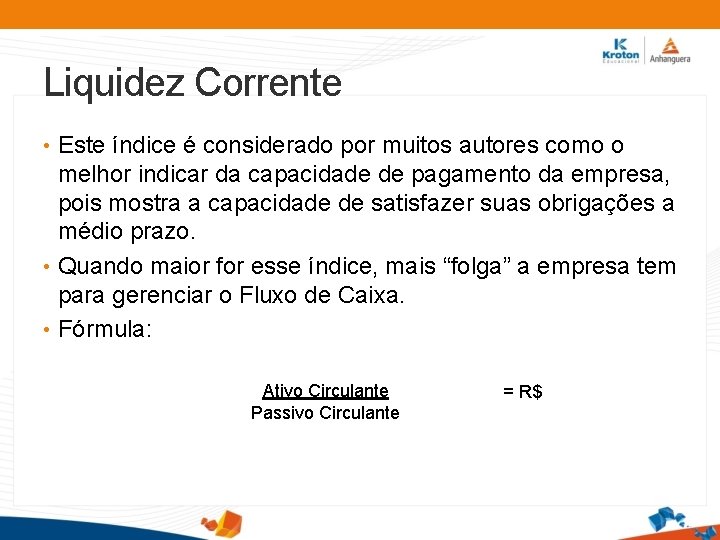 Kroton Educacional | Anhanguera

Liquidez Corrente

• Este índice é considerado por muitos autores como o melhor indicar da capacidade de pagamento da empresa, pois mostra a capacidade de satisfazer suas obrigações a médio prazo.
• Quando maior for esse índice, mais “folga” a empresa tem para gerenciar o Fluxo de Caixa.
• Fórmula:

$\frac{\text{Ativo Circulante}}{\text{Passivo Circulante}}$ = R$